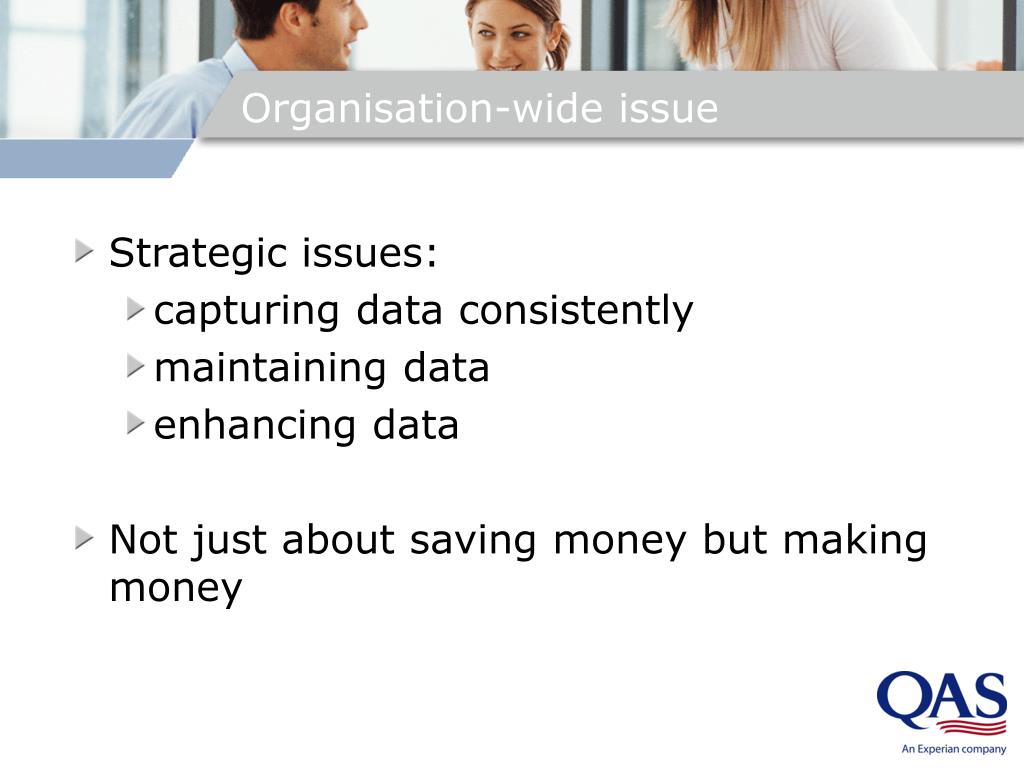 Organisation-wide issue

Strategic issues:
capturing data consistently
maintaining data
enhancing data

Not just about saving money but making money

QAS
An Experian company